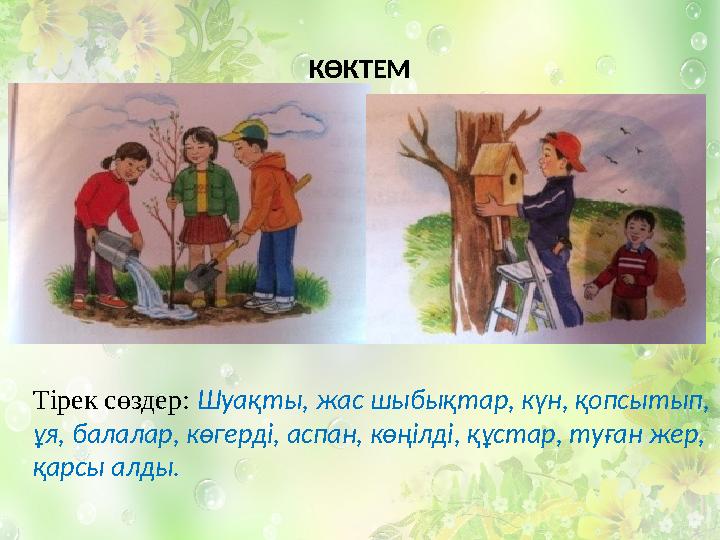 КӨКТЕМ

Тірек сөздер: Шуақты, жас шыбықтар, күн, қопсытып, ұя, балалар, көгерді, аспан, көңілді, құстар, туған жер, қарсы алды.